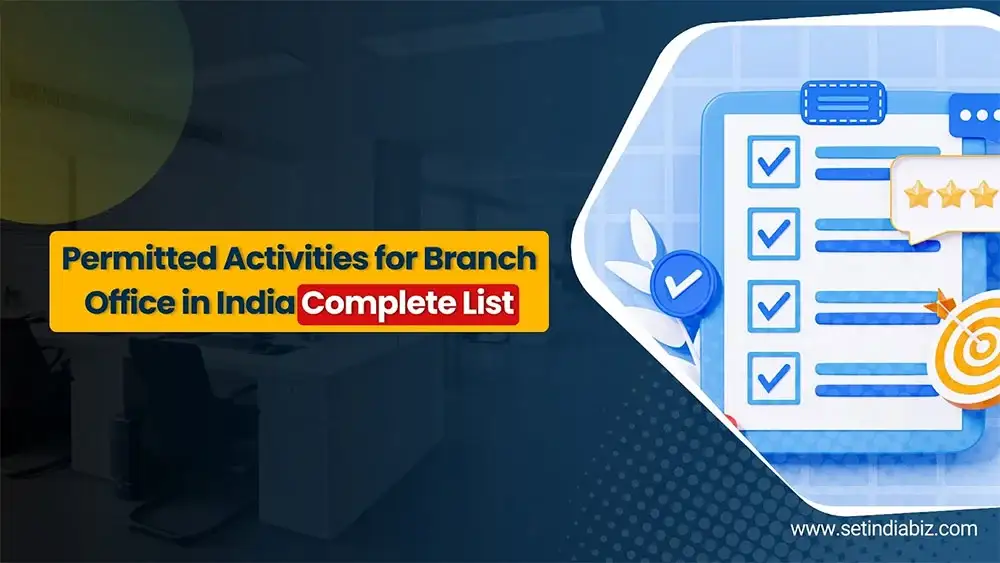 Permitted Activities for Branch Office in India Complete List

www.setindiabiz.com